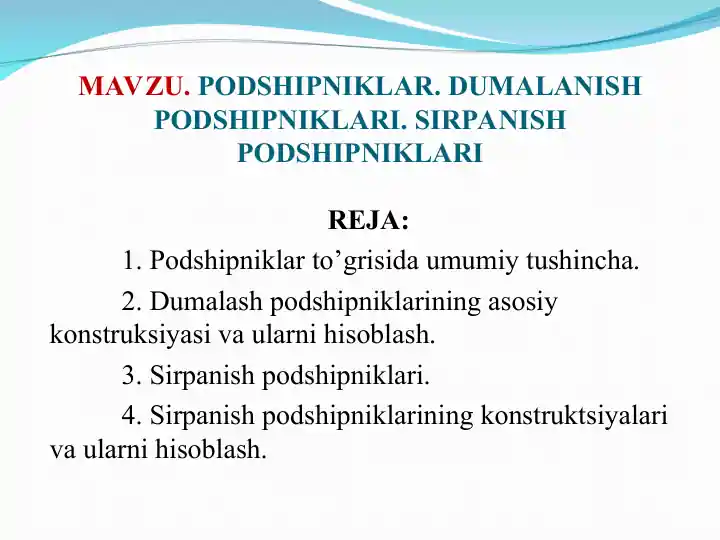 MAVZU. PODSHIPNIKLAR. DUMALANISH PODSHIPNIKLARI. SIRPANISH PODSHIPNIKLARI

REJA:

1. Podshipniklar to’grisida umumiy tushincha.

2. Dumalash podshipniklarining asosiy konstruksiyasi va ularni hisoblash.

3. Sirpanish podshipniklari.

4. Sirpanish podshipniklarining konstruktsiyalari va ularni hisoblash.